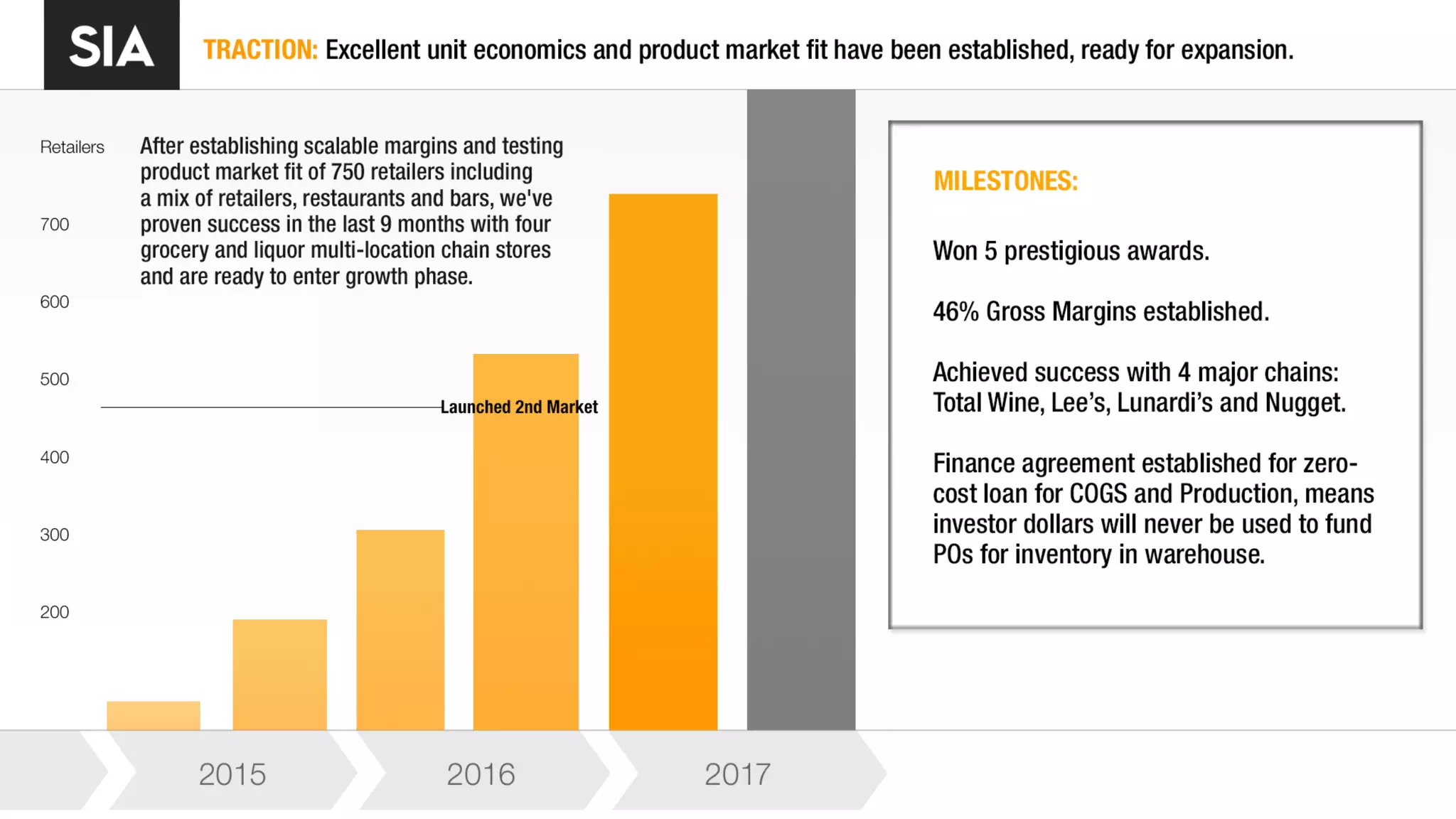 SIA

TRACTION: Excellent unit economics and product market fit have been established, ready for expansion.

Retailers

After establishing scalable margins and testing product market fit of 750 retailers including a mix of retailers, restaurants and bars, we've proven success in the last 9 months with four grocery and liquor multi-location chain stores and are ready to enter growth phase.

700
600
500
400
300
200

Launched 2nd Market

2015
2016
2017

MILESTONES:

Won 5 prestigious awards.

46% Gross Margins established.

Achieved success with 4 major chains: Total Wine, Lee's, Lunardi's and Nugget.

Finance agreement established for zero-cost loan for COGS and Production, means investor dollars will never be used to fund POs for inventory in warehouse.